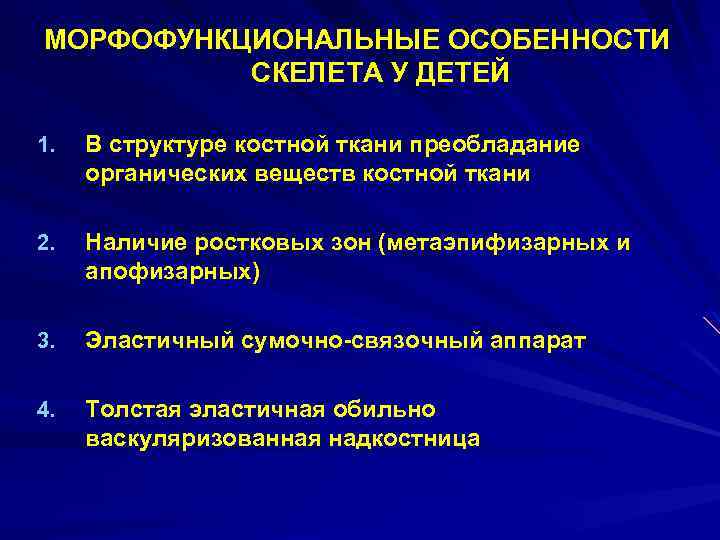 МОРФОФУНКЦИОНАЛЬНЫЕ ОСОБЕННОСТИ СКЕЛЕТА У ДЕТЕЙ

1. В структуре костной ткани преобладание органических веществ костной ткани

2. Наличие ростковых зон (метаэпифизарных и апофизарных)

3. Эластичный сумочно-связочный аппарат

4. Толстая эластичная обильно васкуляризованная надкостница